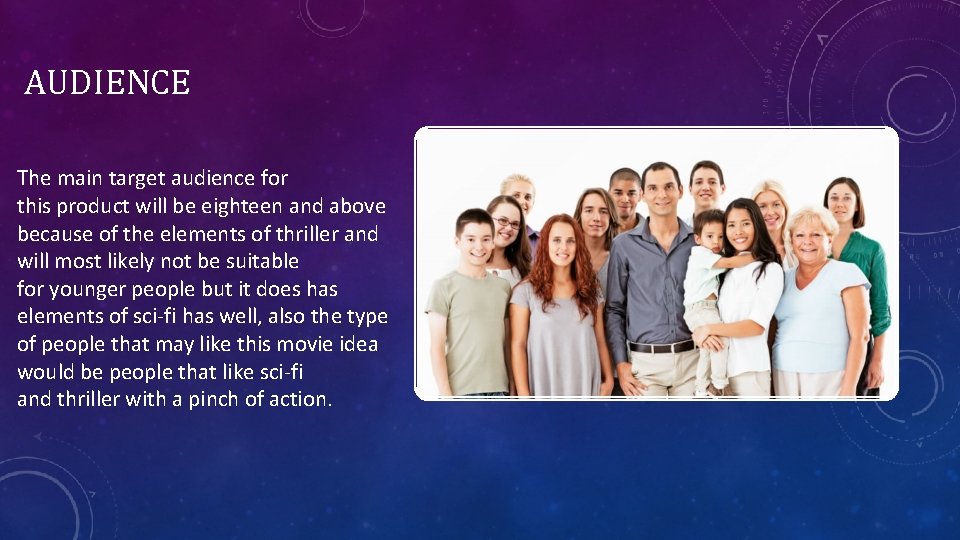 AUDIENCE

The main target audience for this product will be eighteen and above because of the elements of thriller and will most likely not be suitable for younger people but it does has elements of sci-fi has well, also the type of people that may like this movie idea would be people that like sci-fi and thriller with a pinch of action.